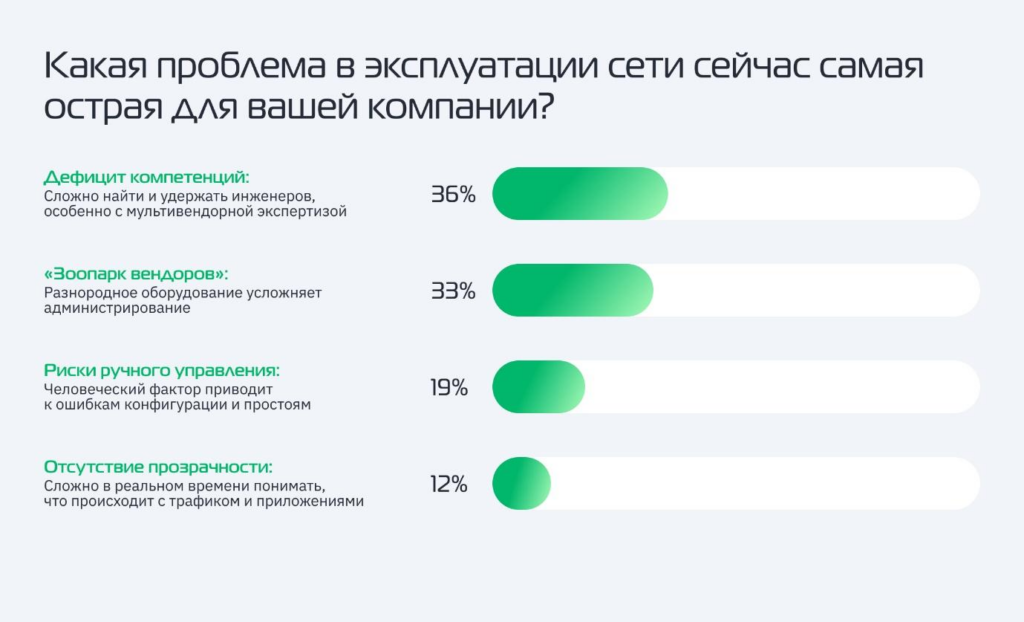 Какая проблема в эксплуатации сети сейчас самая острая для вашей компании?

Дефицит компетенций:
Сложно найти и удержать инженеров, особенно с мультивендорной экспертизой

36%

«Зоопарк вендоров»:
Разнородное оборудование усложняет администрирование

33%

Риски ручного управления:
Человеческий фактор приводит к ошибкам конфигурации и простоям

19%

Отсутствие прозрачности:
Сложно в реальном времени понимать, что происходит с трафиком и приложениями

12%